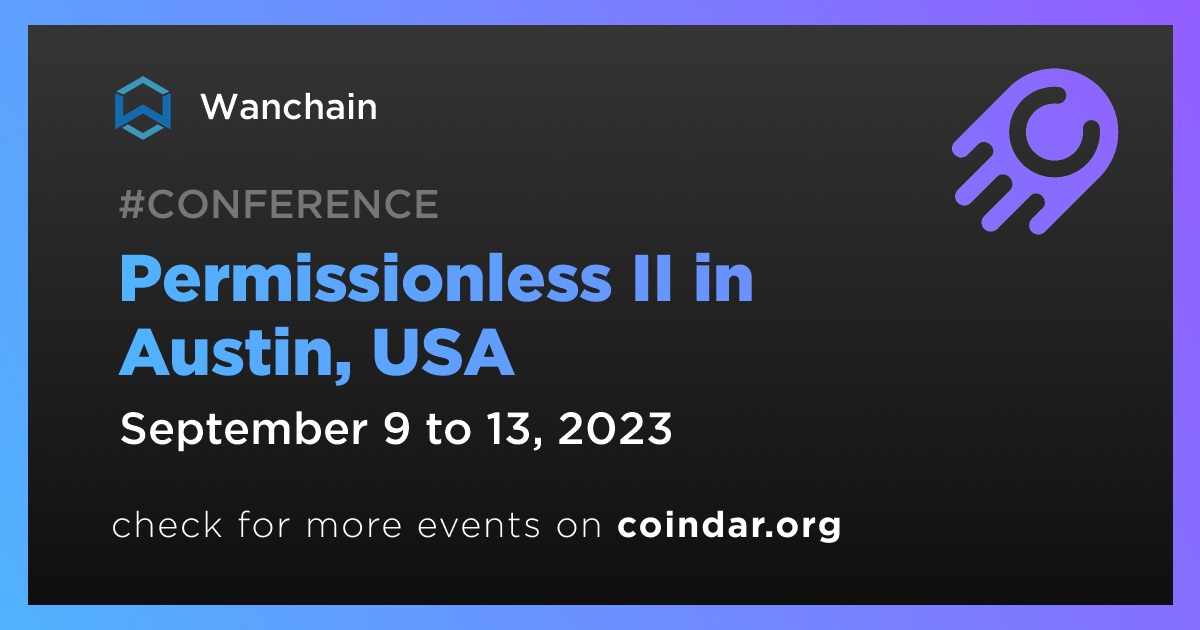 Wanchain

#CONFERENCE

Permissionless II in Austin, USA

September 9 to 13, 2023

check for more events on coindar.org